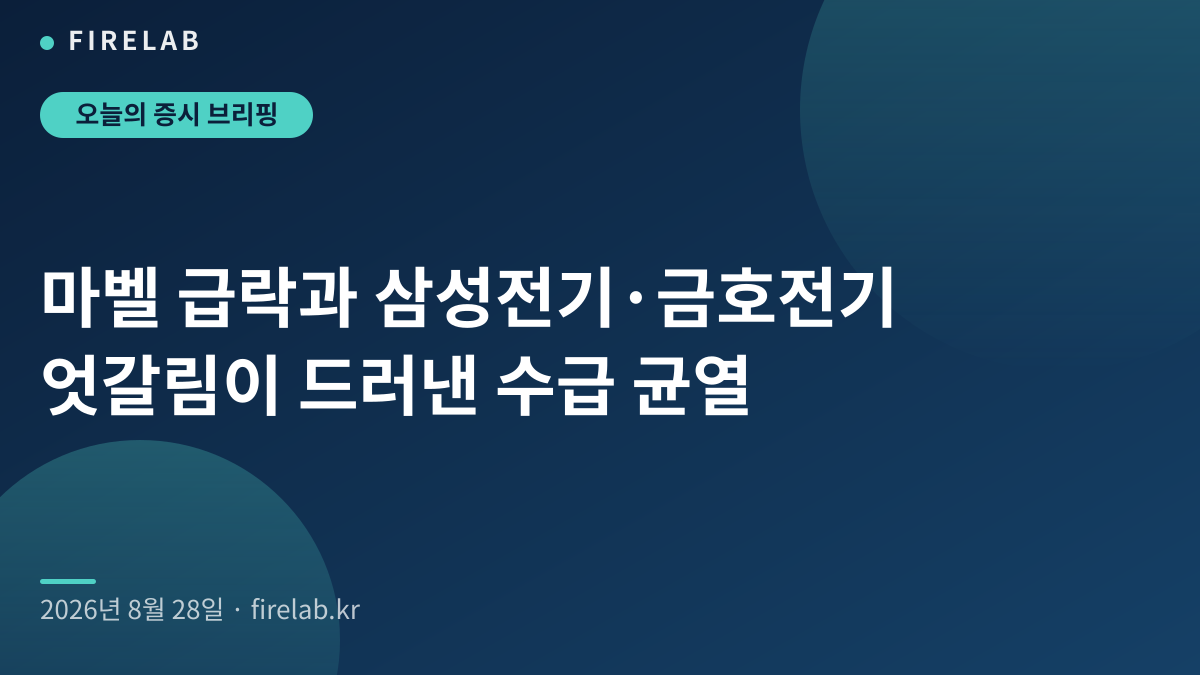 FIRELAB

오늘의 증시 브리핑

마벨 급락과 삼성전기·금호전기 엇갈림이 드러낸 수급 균열

2026년 8월 28일 · firelab.kr